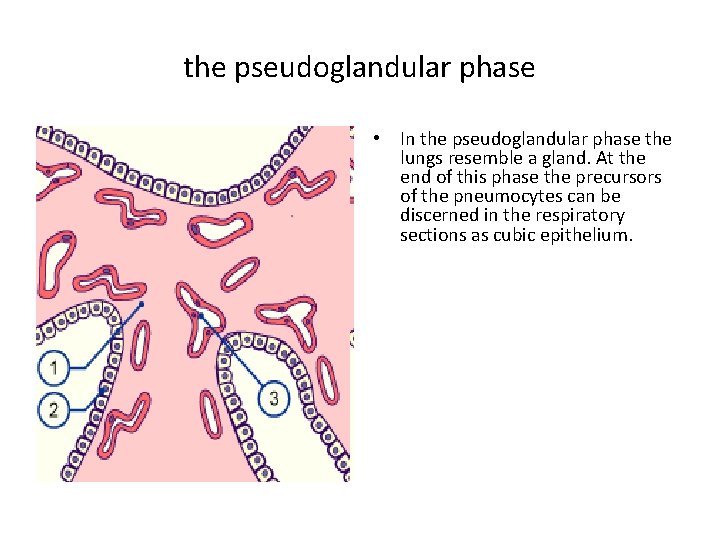 the pseudoglandular phase

1

2

3

• In the pseudoglandular phase the lungs resemble a gland. At the end of this phase the precursors of the pneumocytes can be discerned in the respiratory sections as cubic epithelium.